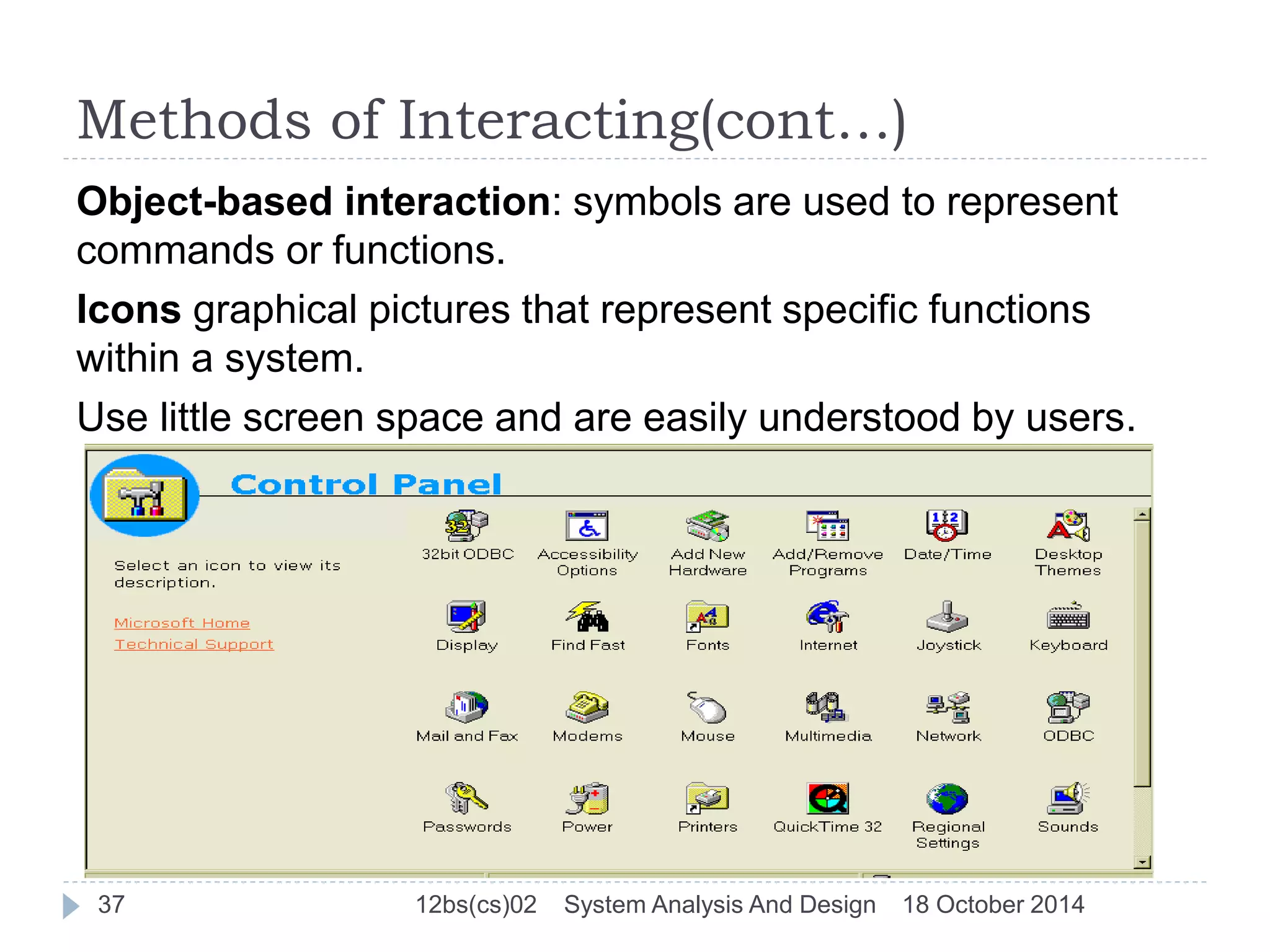 Methods of Interacting(cont…)

**Object-based interaction**: symbols are used to represent commands or functions.

**Icons** graphical pictures that represent specific functions within a system.

Use little screen space and are easily understood by users.

Control Panel

Select an icon to view its description.

Microsoft Home
Technical Support

32bit ODBC
Accessibility Options
Add New Hardware
Add/Remove Programs
Date/Time
Desktop Themes
Display
Find Fast
Fonts
Internet
Joystick
Keyboard
Mail and Fax
Modems
Mouse
Multimedia
Network
ODBC
Passwords
Power
Printers
QuickTime 32
Regional Settings
Sounds

37
12bs(cs)02 System Analysis And Design 18 October 2014